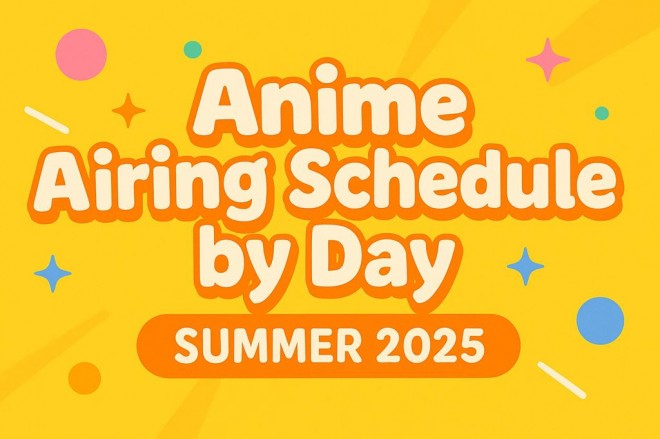 Anime Airing Schedule by Day

SUMMER 2025